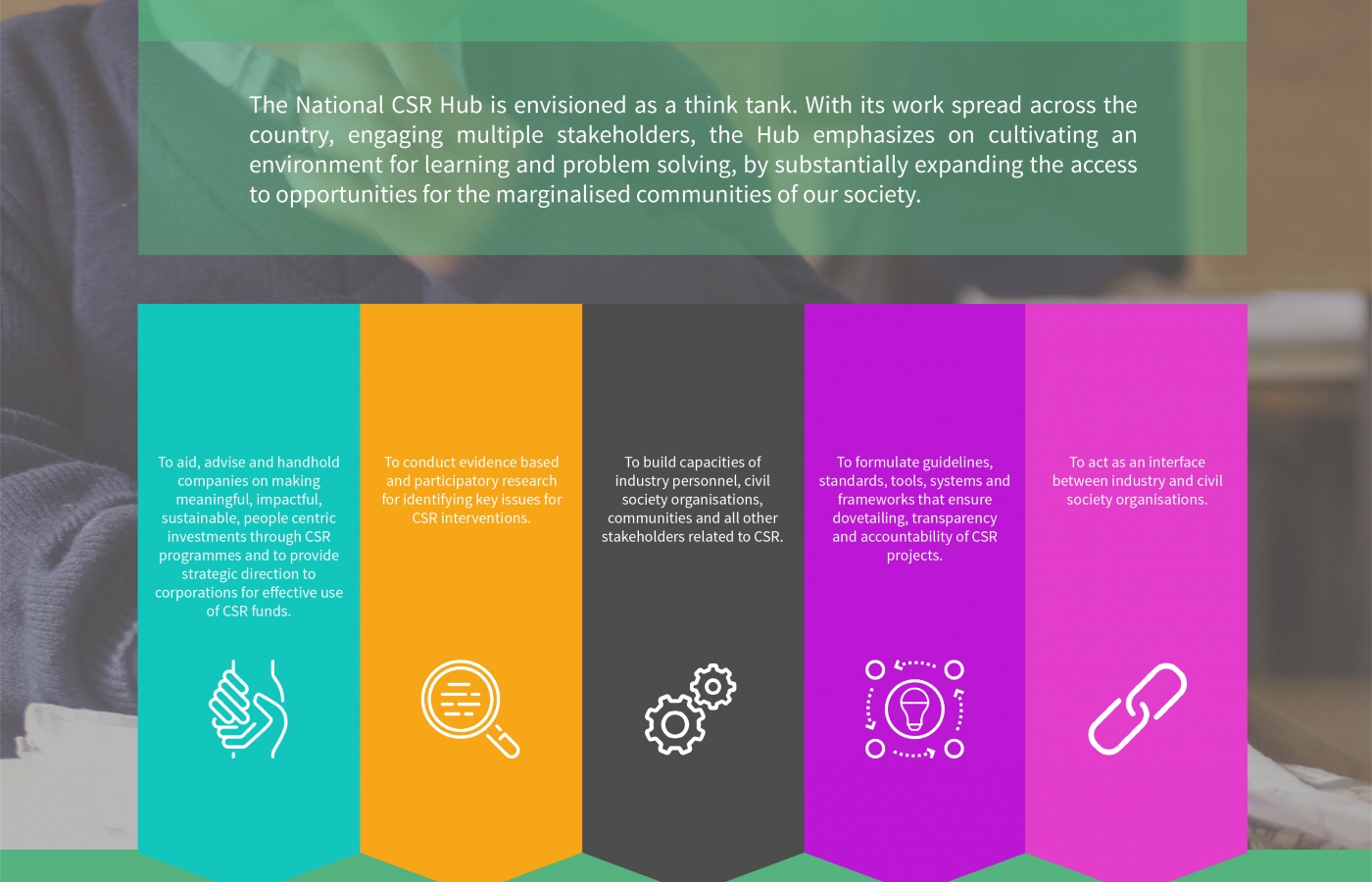 The National CSR Hub is envisioned as a think tank. With its work spread across the country, engaging multiple stakeholders, the Hub emphasizes on cultivating an environment for learning and problem solving, by substantially expanding the access to opportunities for the marginalised communities of our society.

To aid, advise and handhold companies on making meaningful, impactful, sustainable, people centric investments through CSR programmes and to provide strategic direction to corporations for effective use of CSR funds.

To conduct evidence based and participatory research for identifying key issues for CSR interventions.

To build capacities of industry personnel, civil society organisations, communities and all other stakeholders related to CSR.

To formulate guidelines, standards, tools, systems and frameworks that ensure dovetailing, transparency and accountability of CSR projects.

To act as an interface between industry and civil society organisations.